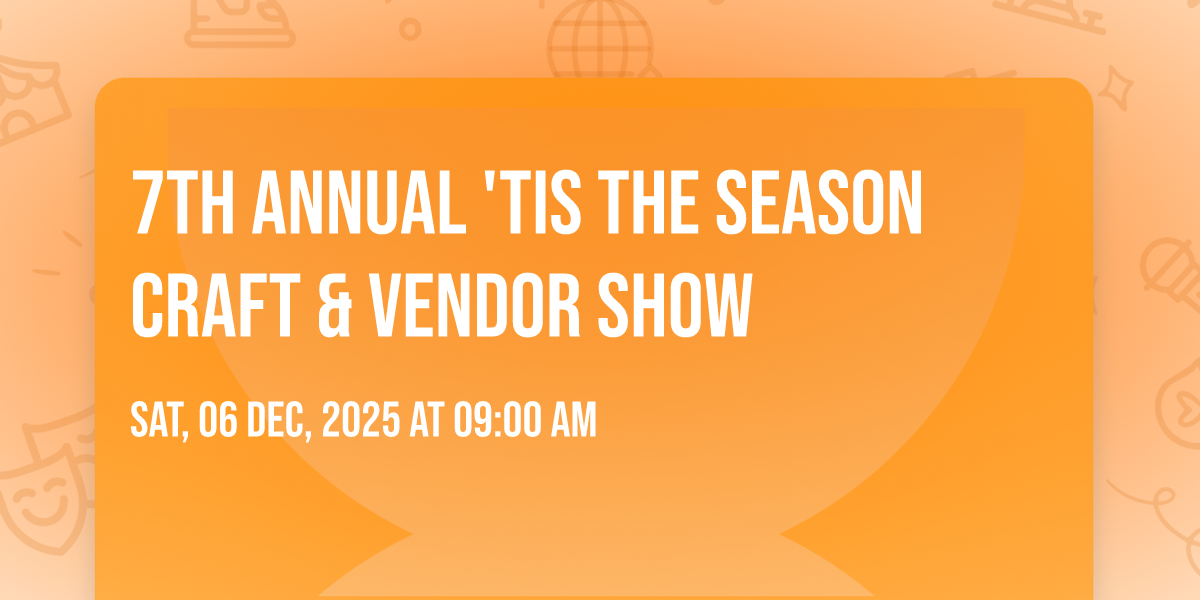 7TH ANNUAL 'TIS THE SEASON CRAFT & VENDOR SHOW

SAT, 06 DEC, 2025 AT 09:00 AM